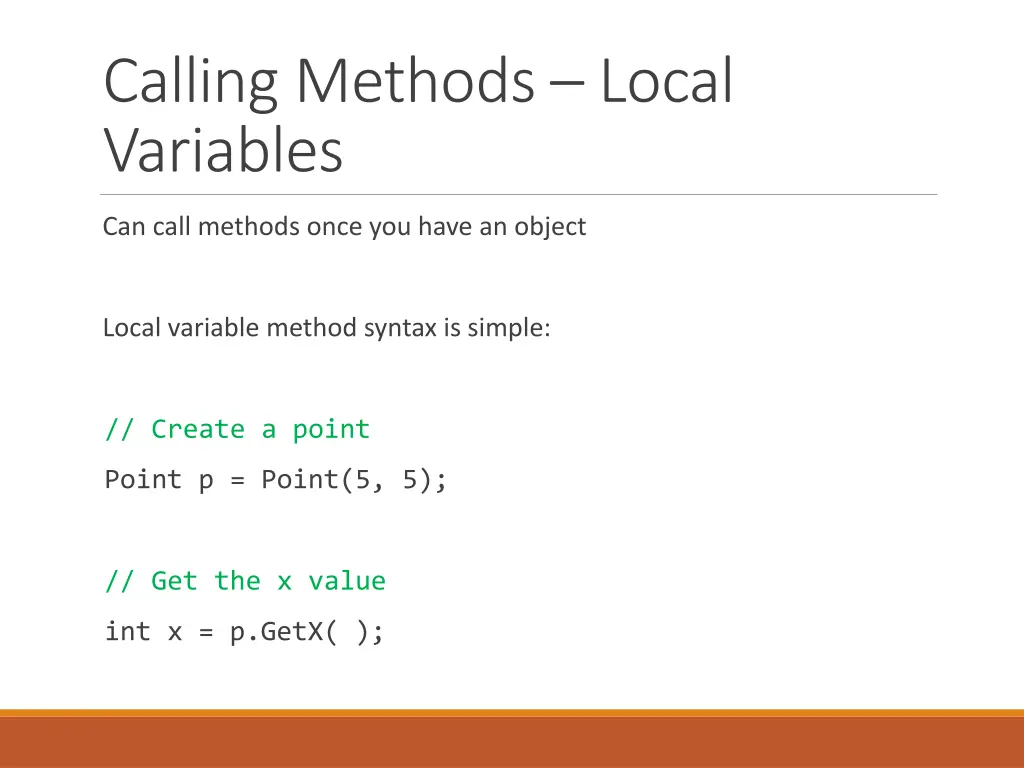 Calling Methods – Local Variables

Can call methods once you have an object

Local variable method syntax is simple:

// Create a point

Point p = Point(5, 5);

// Get the x value

int x = p.GetX( );